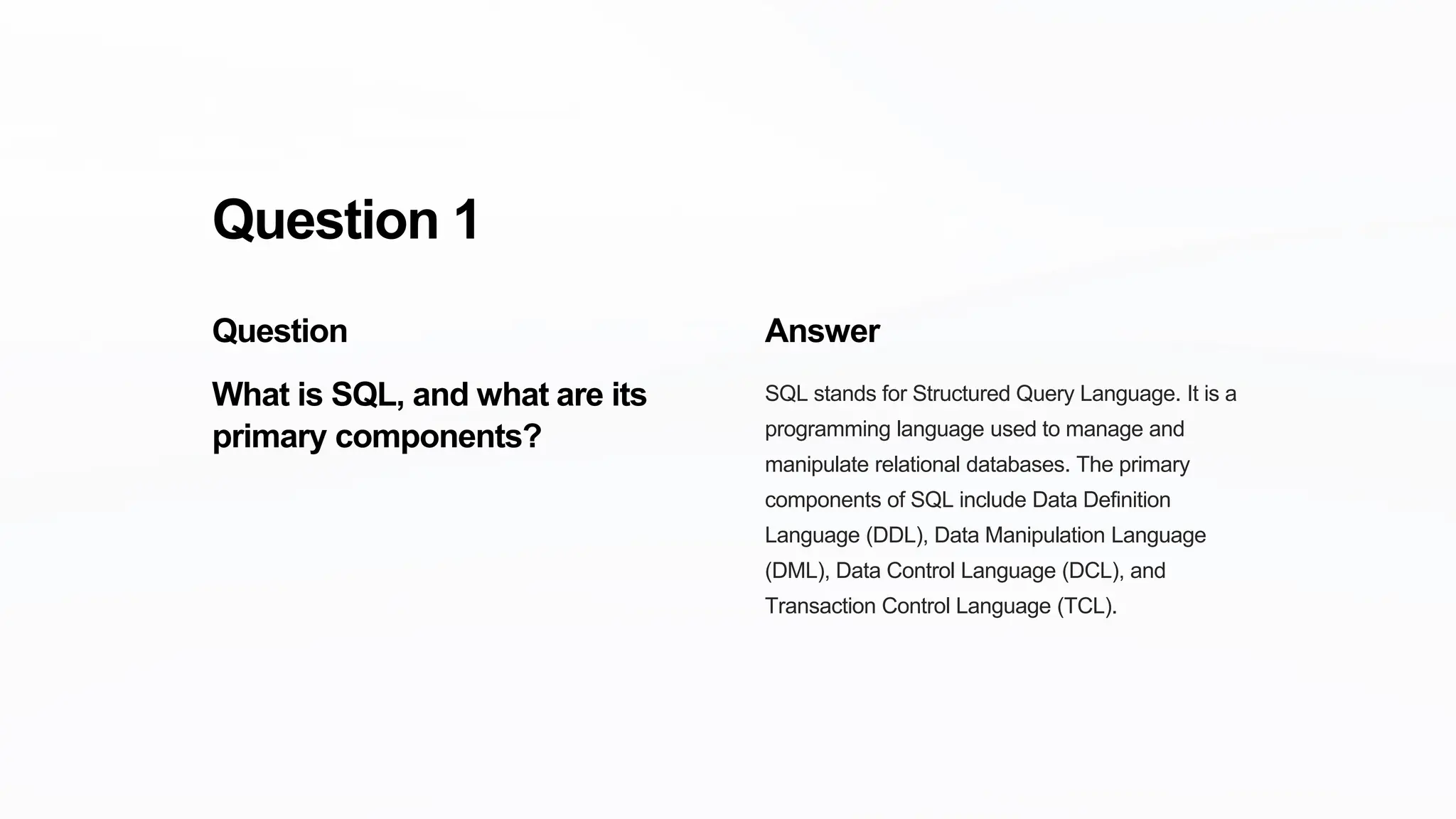 Question 1

Question

What is SQL, and what are its primary components?

Answer

SQL stands for Structured Query Language. It is a programming language used to manage and manipulate relational databases. The primary components of SQL include Data Definition Language (DDL), Data Manipulation Language (DML), Data Control Language (DCL), and Transaction Control Language (TCL).